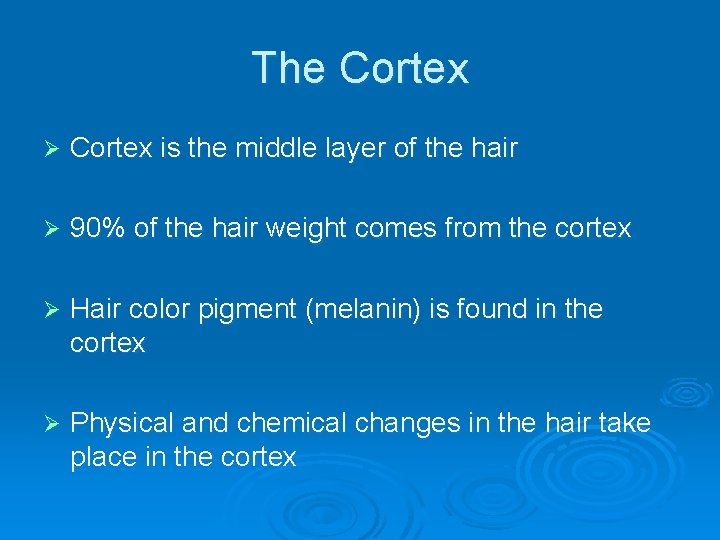 The Cortex

➢ Cortex is the middle layer of the hair

➢ 90% of the hair weight comes from the cortex

➢ Hair color pigment (melanin) is found in the cortex

➢ Physical and chemical changes in the hair take place in the cortex